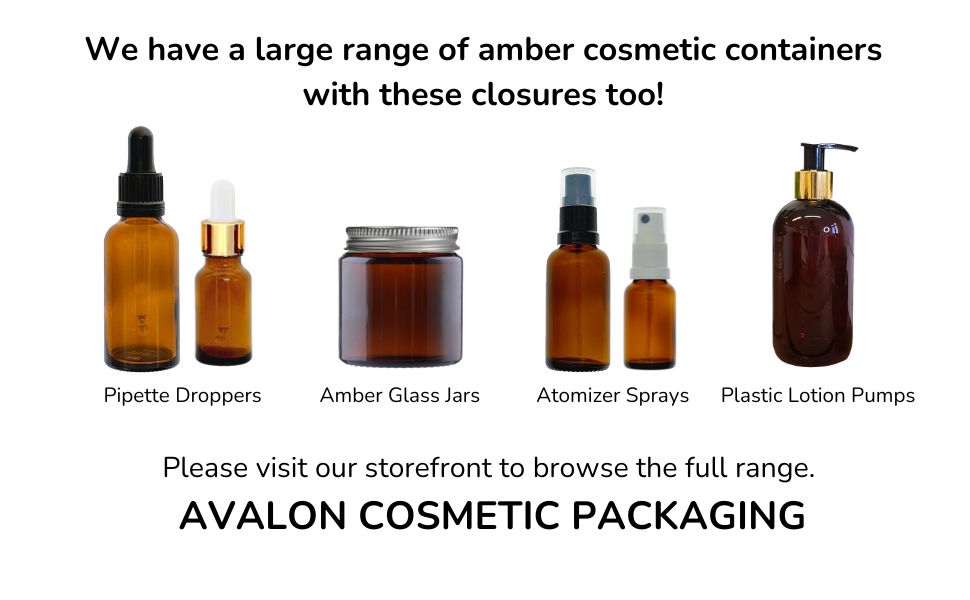 We have a large range of amber cosmetic containers with these closures too!

Pipette Droppers

Amber Glass Jars

Atomizer Sprays

Plastic Lotion Pumps

Please visit our storefront to browse the full range.

AVALON COSMETIC PACKAGING